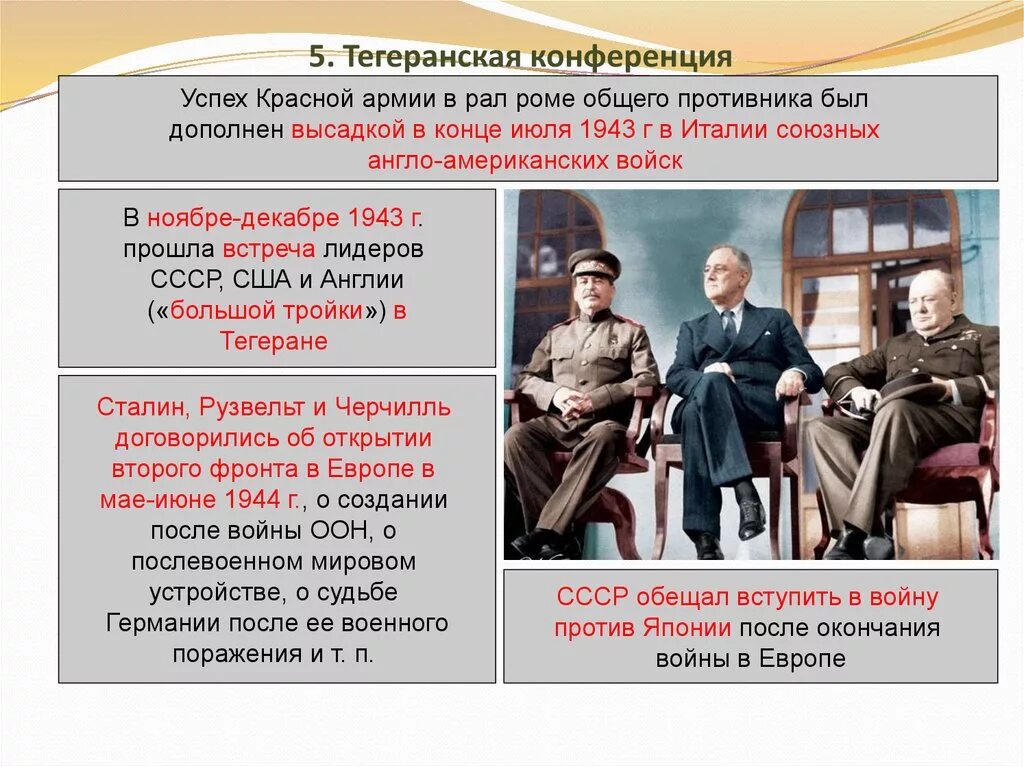 5. Тегеранская конференция

Успех Красной армии в рал роме общего противника был дополнен высадкой в конце июля 1943 г в Италии союзных англо-американских войск

В ноябре-декабре 1943 г. прошла встреча лидеров СССР, США и Англии («большой тройки») в Тегеране

Сталин, Рузвельт и Черчилль договорились об открытии второго фронта в Европе в мае-июне 1944 г., о создании после войны ООН, о послевоенном мировом устройстве, о судьбе Германии после ее военного поражения и т. п.

СССР обещал вступить в войну против Японии после окончания войны в Европе